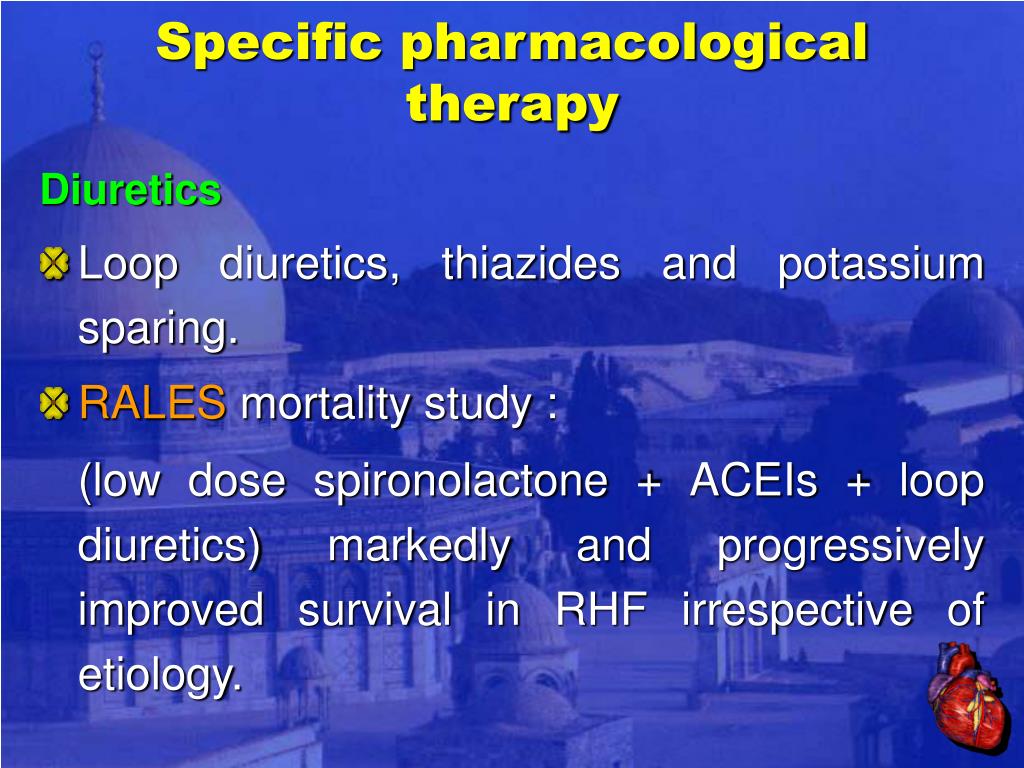 Specific pharmacological therapy

Diuretics

Loop diuretics, thiazides and potassium sparing.

RALES mortality study :

(low dose spironolactone + ACEIs + loop diuretics) markedly and progressively improved survival in RHF irrespective of etiology.